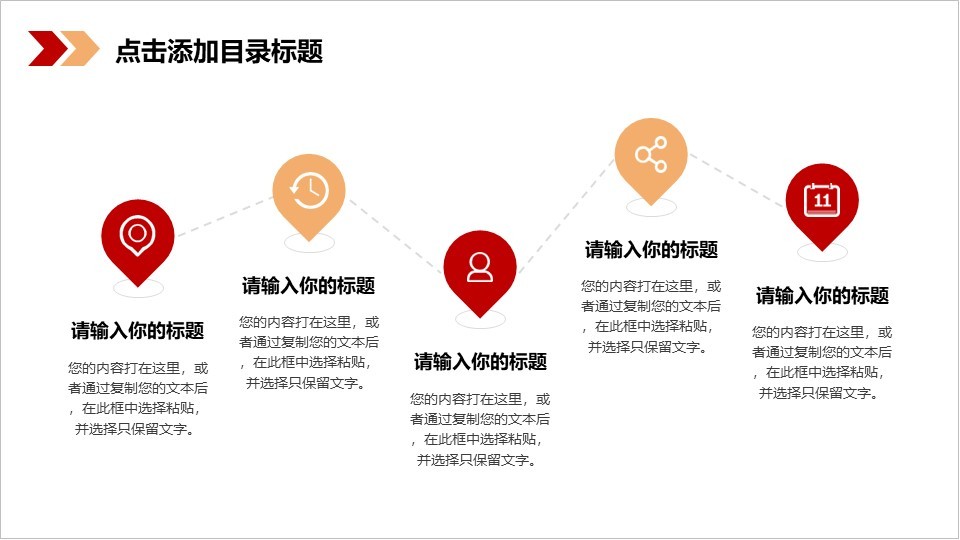 点击添加目录标题

请输入你的标题

您的内容打在这里，或者通过复制您的文本后，在此框中选择粘贴，并选择只保留文字。

请输入你的标题

您的内容打在这里，或者通过复制您的文本后，在此框中选择粘贴，并选择只保留文字。

请输入你的标题

您的内容打在这里，或者通过复制您的文本后，在此框中选择粘贴，并选择只保留文字。

请输入你的标题

您的内容打在这里，或者通过复制您的文本后，在此框中选择粘贴，并选择只保留文字。

11

请输入你的标题

您的内容打在这里，或者通过复制您的文本后，在此框中选择粘贴，并选择只保留文字。